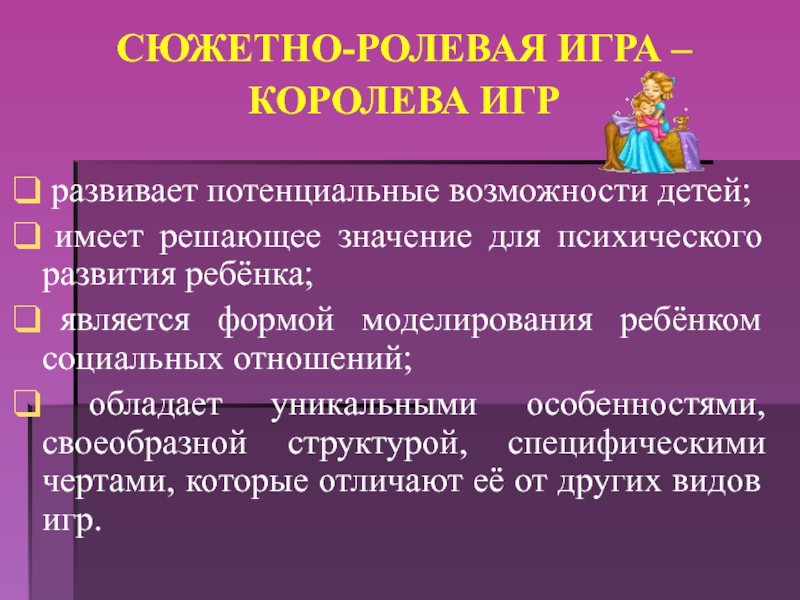 СЮЖЕТНО-РОЛЕВАЯ ИГРА – КОРОЛЕВА ИГР

❑ развивает потенциальные возможности детей;

❑ имеет решающее значение для психического развития ребёнка;

❑ является формой моделирования ребёнком социальных отношений;

❑ обладает уникальными особенностями, своеобразной структурой, специфическими чертами, которые отличают её от других видов игр.